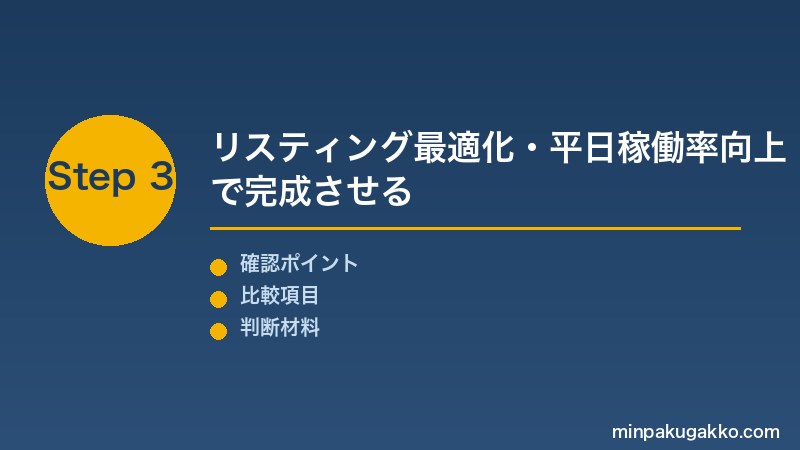 Step 3

リスティング最適化・平日稼働率向上で完成させる

確認ポイント
比較項目
判断材料

minpakugakko.com